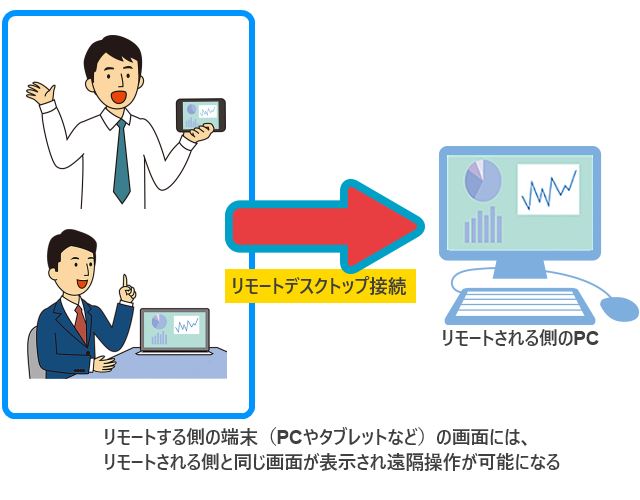 リモートデスクトップ接続

リモートされる側のPC

リモートする側の端末（PCやタブレットなど）の画面には、
リモートされる側と同じ画面が表示され遠隔操作が可能になる